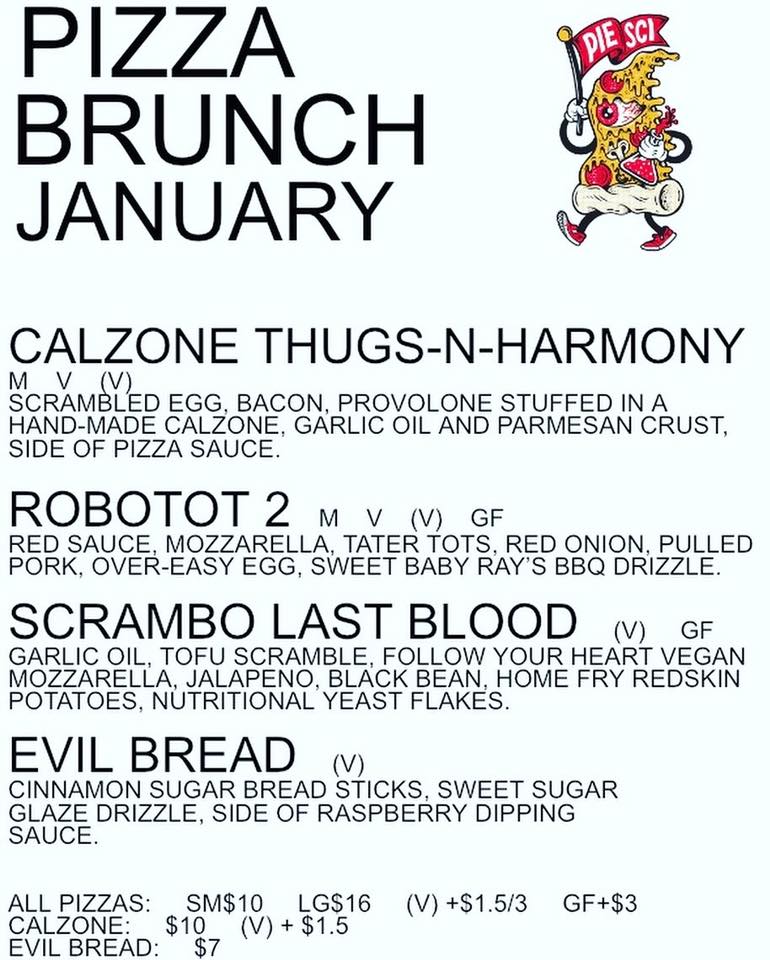 PIZZA BRUNCH JANUARY

PIE SCI

CALZONE THUGS-N-HARMONY
M V (V)
SCRAMBLED EGG, BACON, PROVOLONE STUFFED IN A HAND-MADE CALZONE, GARLIC OIL AND PARMESAN CRUST, SIDE OF PIZZA SAUCE.

ROBOTOT 2 M V (V) GF
RED SAUCE, MOZZARELLA, TATER TOTS, RED ONION, PULLED PORK, OVER-EASY EGG, SWEET BABY RAY'S BBQ DRIZZLE.

SCRAMBO LAST BLOOD (V) GF
GARLIC OIL, TOFU SCRAMBLE, FOLLOW YOUR HEART VEGAN MOZZARELLA, JALAPENO, BLACK BEAN, HOME FRY REDSKIN POTATOES, NUTRITIONAL YEAST FLAKES.

EVIL BREAD (V)
CINNAMON SUGAR BREAD STICKS, SWEET SUGAR GLAZE DRIZZLE, SIDE OF RASPBERRY DIPPING SAUCE.

ALL PIZZAS: SM$10 LG$16 (V) +$1.5/3 GF+$3
CALZONE: $10 (V) + $1.5
EVIL BREAD: $7